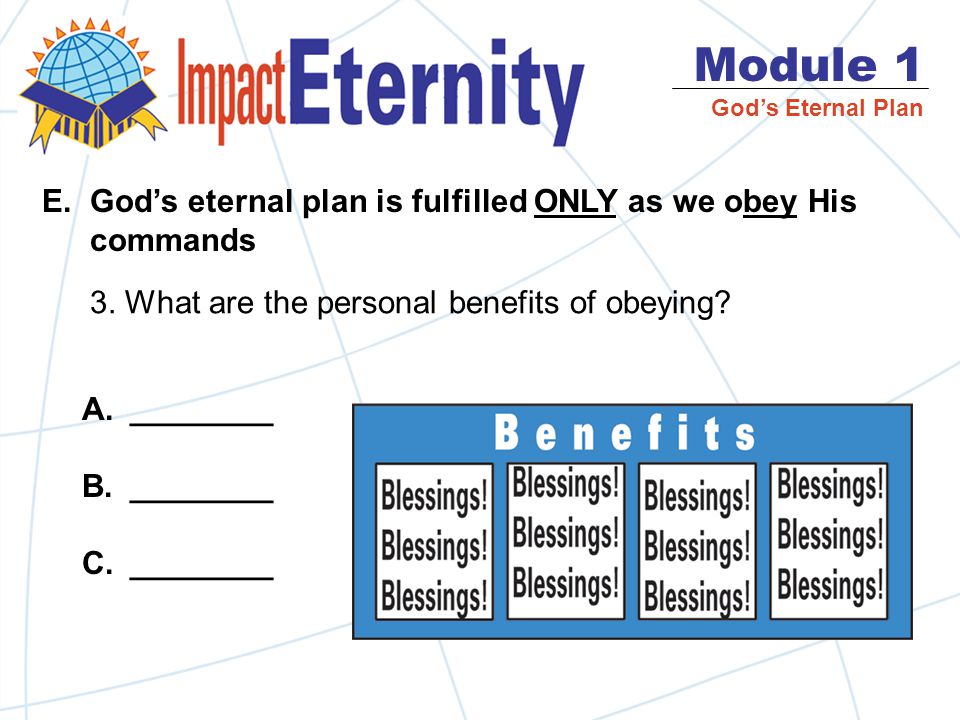 ImpactEternity

Module 1
God's Eternal Plan

E. God's eternal plan is fulfilled ONLY as we obey His commands

3. What are the personal benefits of obeying?

A. ________

B. ________

C. ________

Benefits

Blessings!
Blessings!
Blessings!

Blessings!
Blessings!
Blessings!

Blessings!
Blessings!
Blessings!

Blessings!
Blessings!
Blessings!